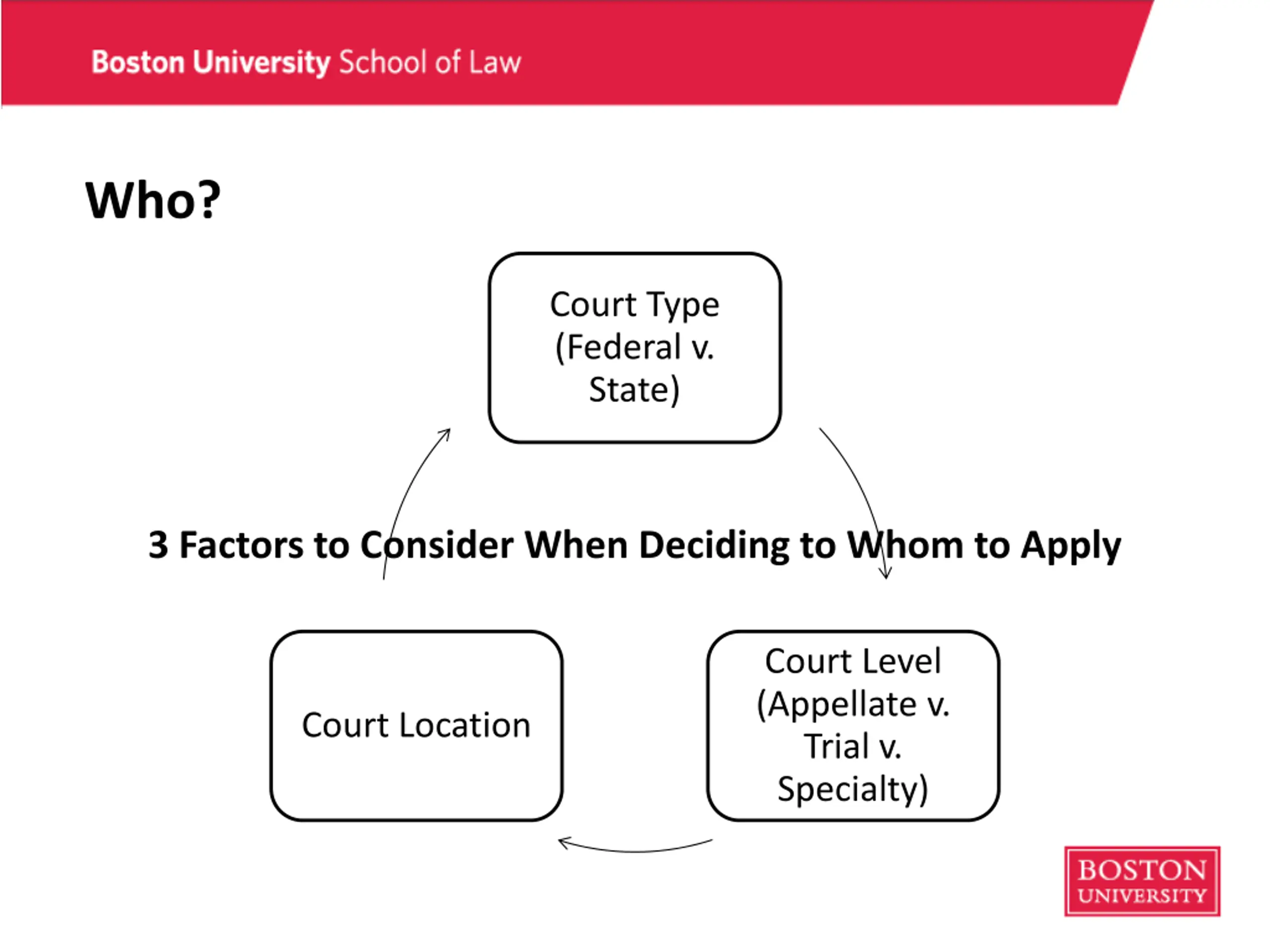 Boston University School of Law

Who?

Court Type (Federal v. State)

3 Factors to Consider When Deciding to Whom to Apply

Court Location

Court Level (Appellate v. Trial v. Specialty)

BOSTON UNIVERSITY